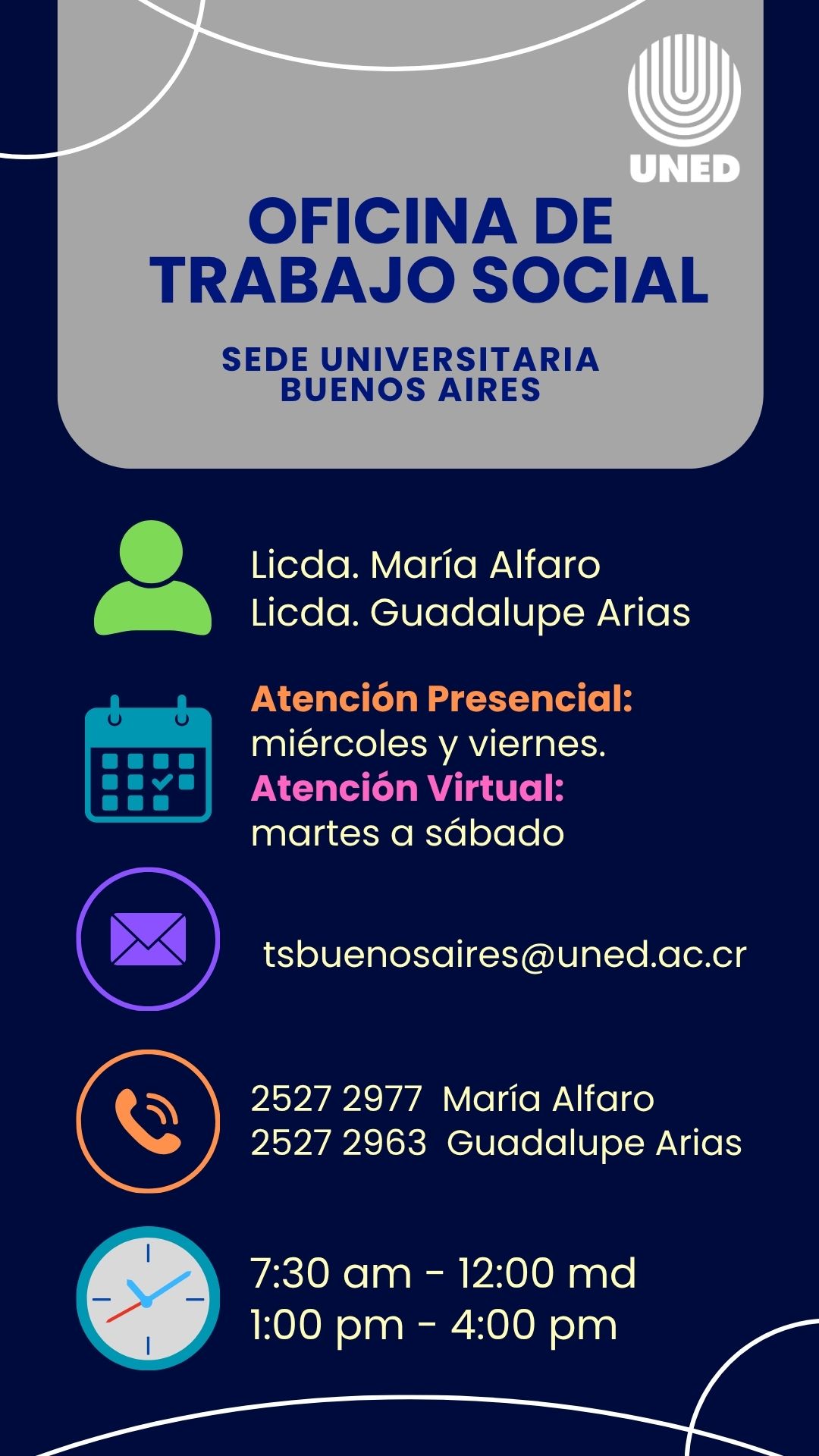 UNED

OFICINA DE TRABAJO SOCIAL

SEDE UNIVERSITARIA BUENOS AIRES

Licda. María Alfaro
Licda. Guadalupe Arias

Atención Presencial:
miércoles y viernes.
Atención Virtual:
martes a sábado

tsbuenosaires@uned.ac.cr

2527 2977 María Alfaro
2527 2963 Guadalupe Arias

7:30 am - 12:00 md
1:00 pm - 4:00 pm